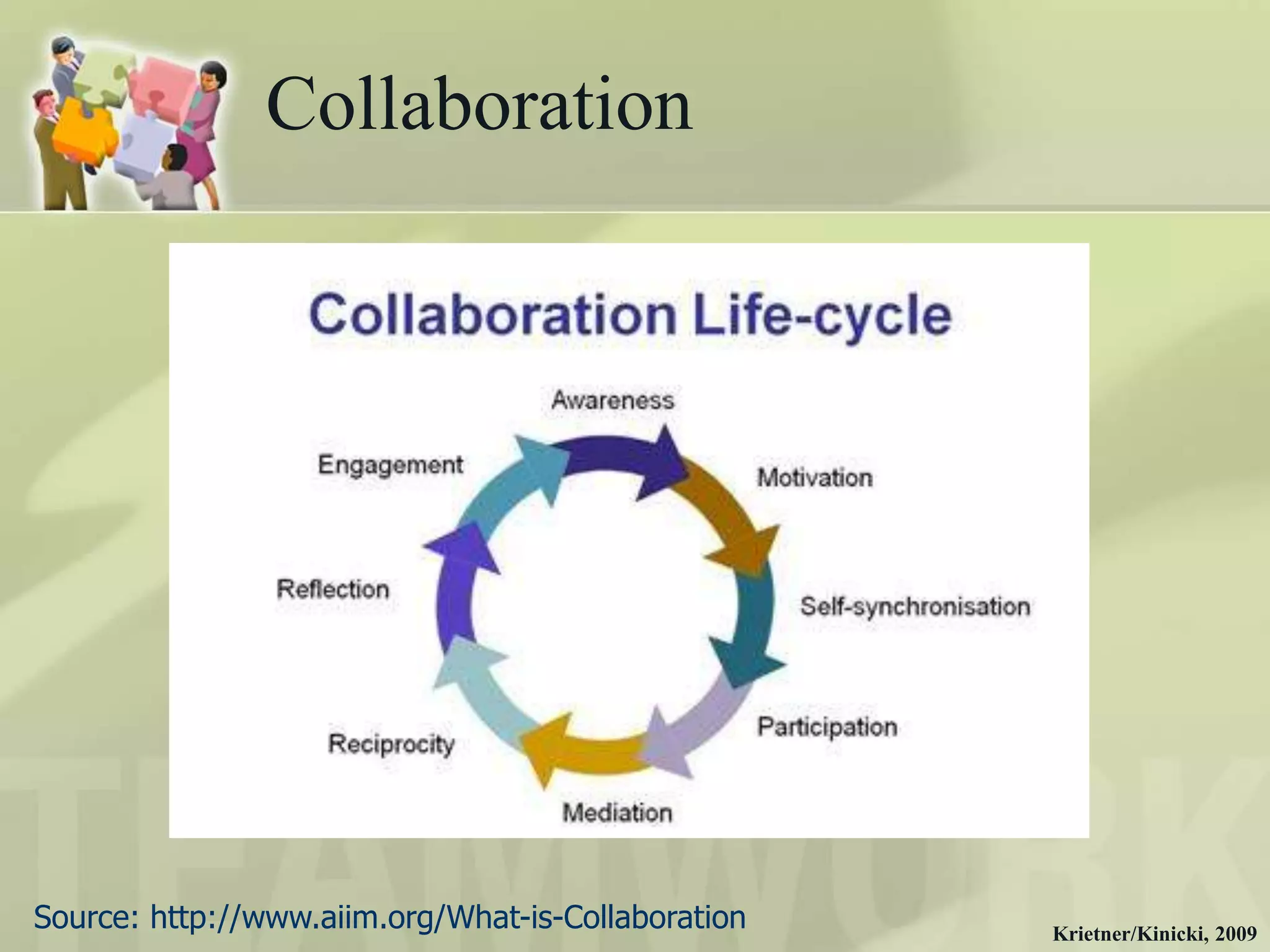 Collaboration

Collaboration Life-cycle

Awareness

Motivation

Self-synchronisation

Participation

Mediation

Reciprocity

Reflection

Engagement

TEAMWORK

Source: http://www.aiim.org/What-is-Collaboration

Krietner/Kinicki, 2009